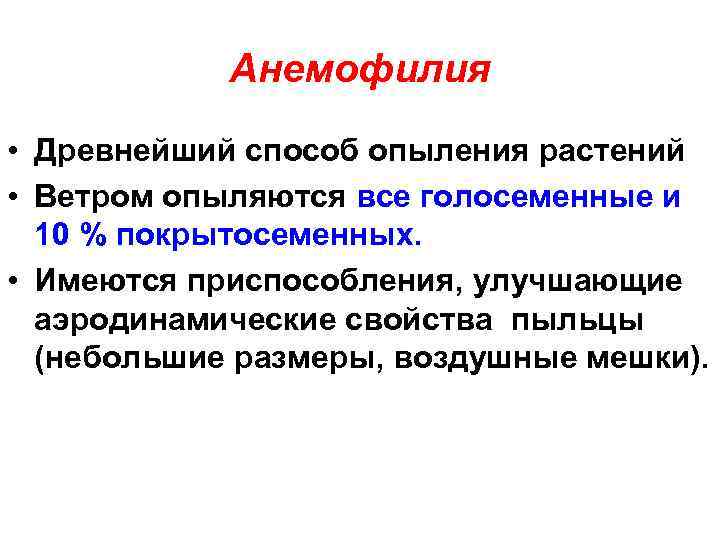 Анемофилия

• Древнейший способ опыления растений
• Ветром опыляются все голосеменные и 10 % покрытосеменных.
• Имеются приспособления, улучшающие аэродинамические свойства пыльцы (небольшие размеры, воздушные мешки).